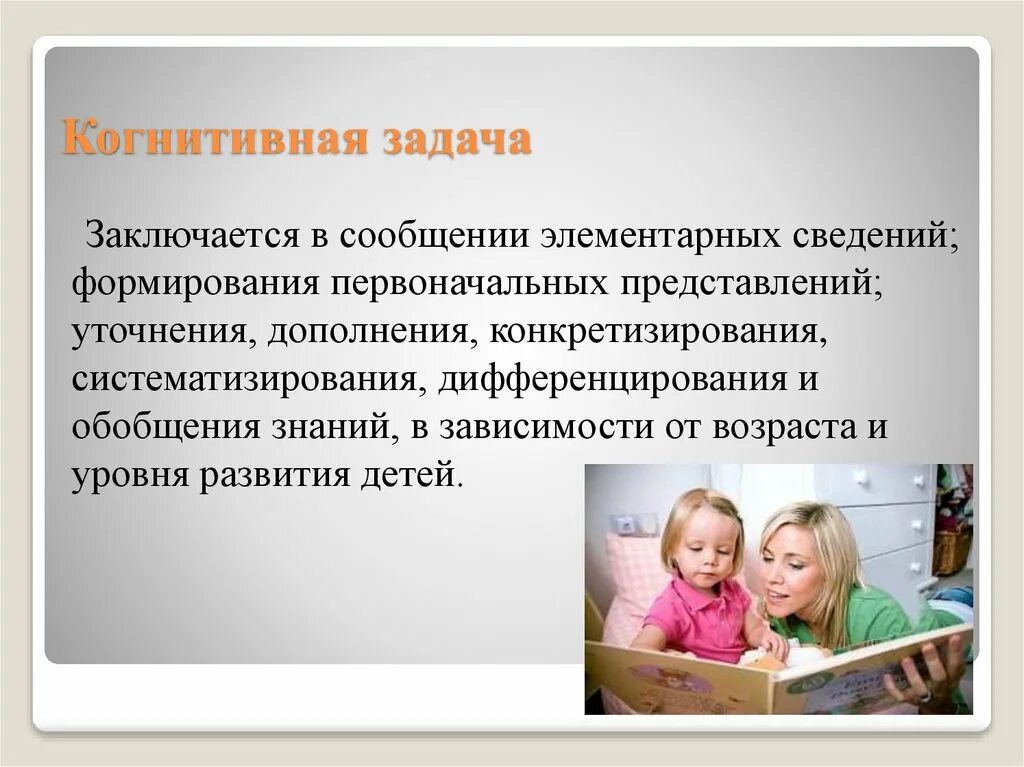 Когнитивная задача

Заключается в сообщении элементарных сведений; формирования первоначальных представлений; уточнения, дополнения, конкретизирования, систематизирования, дифференцирования и обобщения знаний, в зависимости от возраста и уровня развития детей.